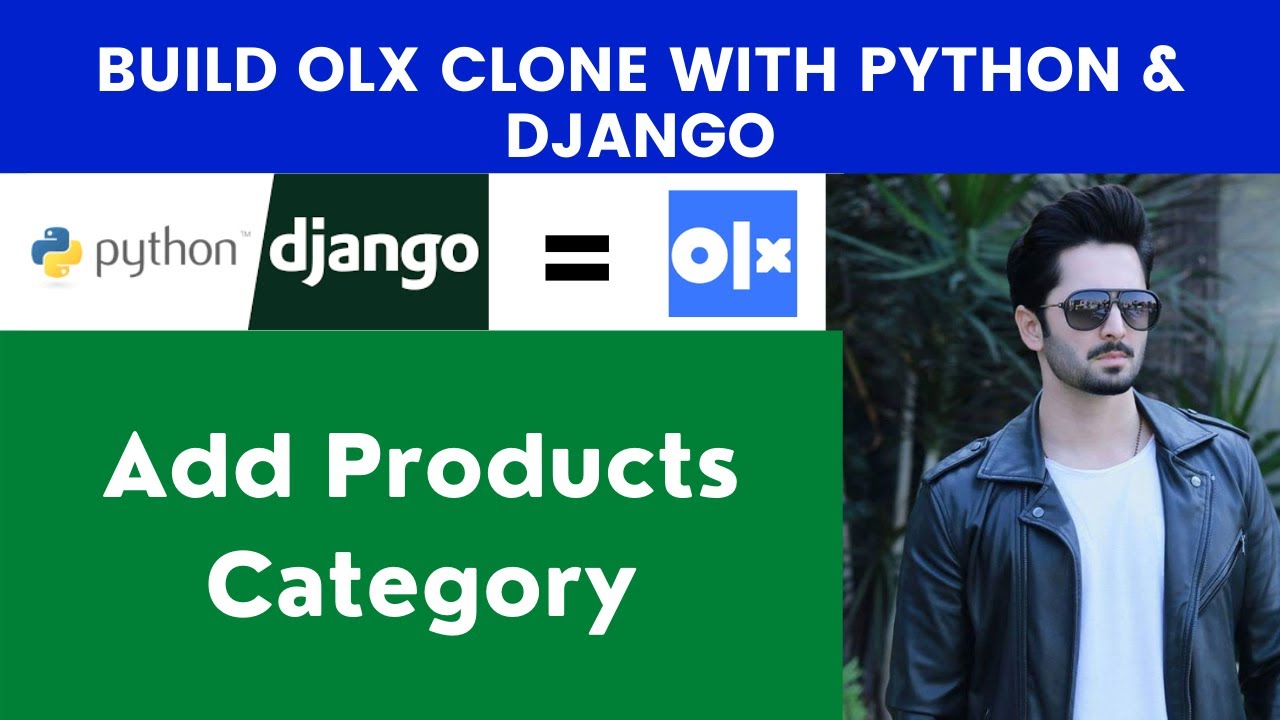 BUILD OLX CLONE WITH PYTHON & DJANGO

python™ django = olx

Add Products Category